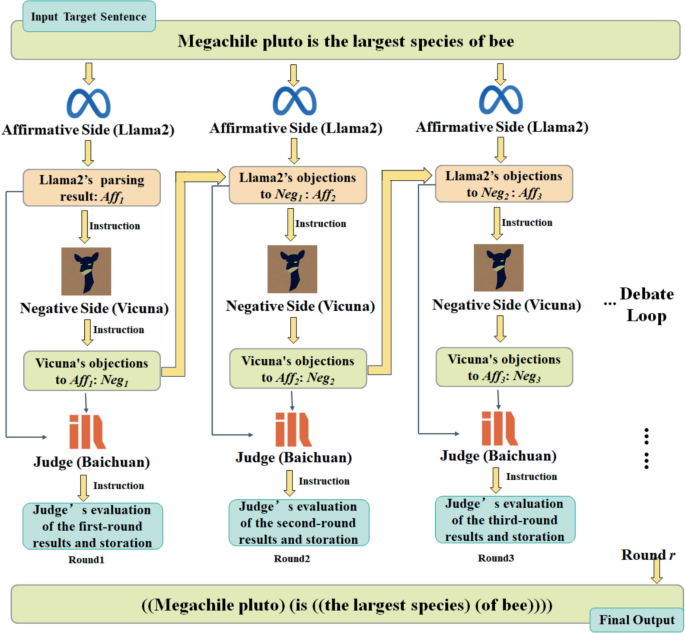 Input Target Sentence

Megachile pluto is the largest species of bee

Affirmative Side (Llama2)

Llama2's parsing result: $Aff_1$

Instruction

Negative Side (Vicuna)

Instruction

Vicuna's objections to $Aff_1$: $Neg_1$

Judge (Baichuan)

Instruction

Judge's evaluation of the first-round results and storation

Round1

Affirmative Side (Llama2)

Llama2's objections to $Neg_1$ : $Aff_2$

Instruction

Negative Side (Vicuna)

Vicuna's objections to $Aff_2$: $Neg_2$

Judge (Baichuan)

Instruction

Judge's evaluation of the second-round results and storation

Round2

Affirmative Side (Llama2)

Llama2's objections to $Neg_2$ : $Aff_3$

Instruction

Negative Side (Vicuna)

Vicuna's objections to $Aff_3$: $Neg_3$

Judge (Baichuan)

Instruction

Judge's evaluation of the third-round results and storation

Round3

... Debate Loop

Round $r$

((Megachile pluto) (is ((the largest species) (of bee))))

Final Output